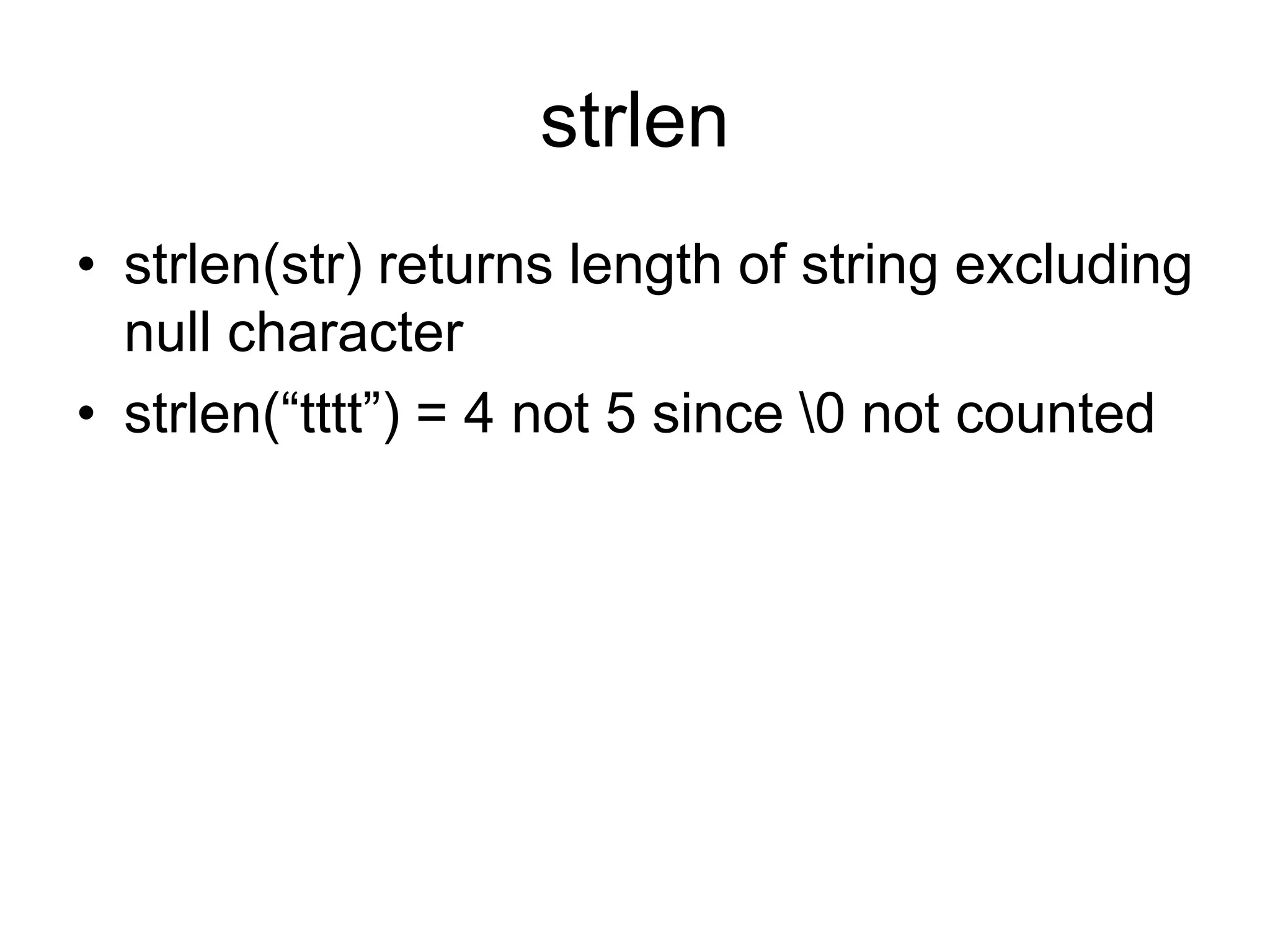 strlen

• strlen(str) returns length of string excluding null character
• strlen(“tttt”) = 4 not 5 since \0 not counted